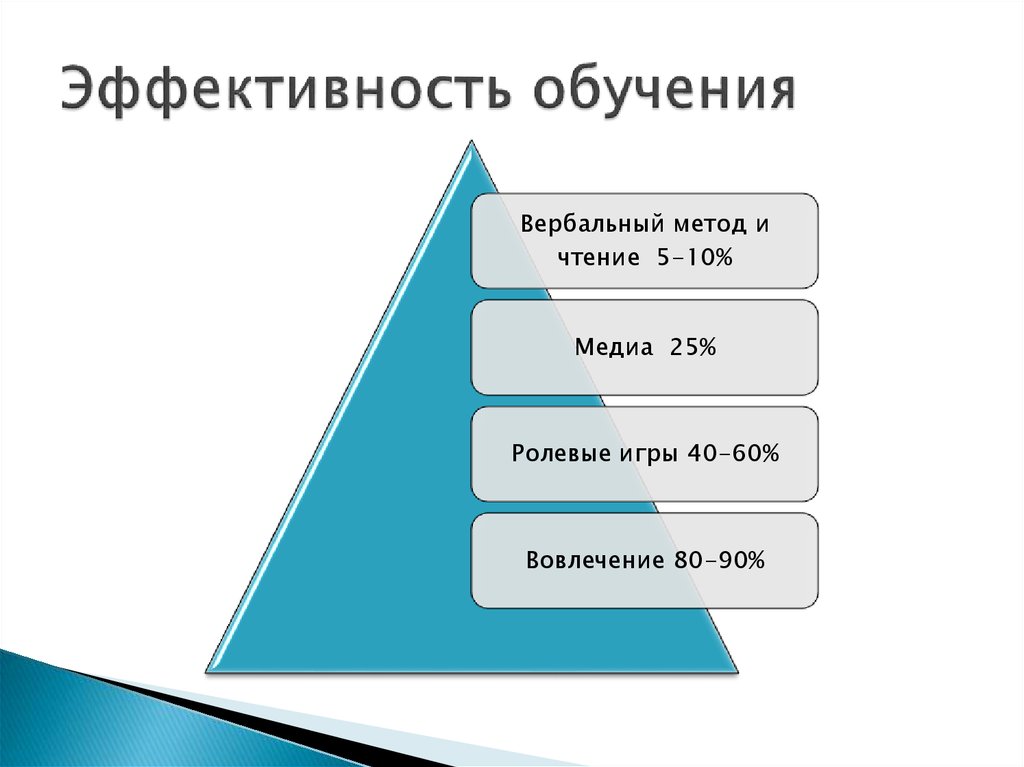 Эффективность обучения

Вербальный метод и чтение 5-10%

Медиа 25%

Ролевые игры 40-60%

Вовлечение 80-90%